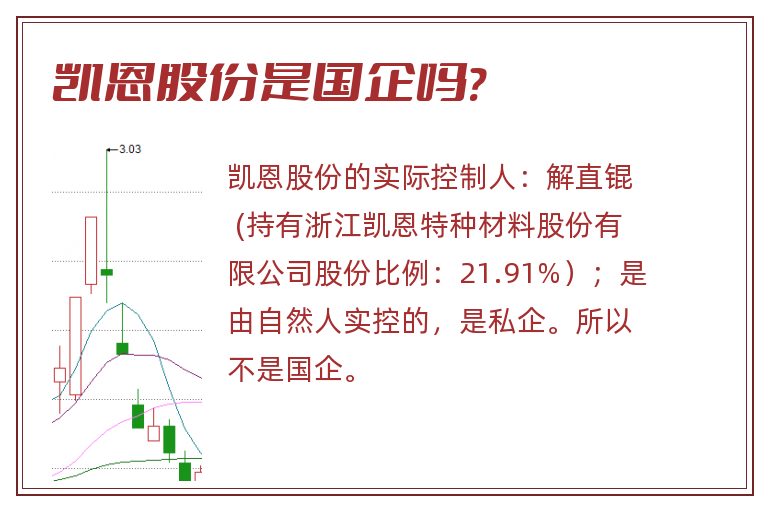 凯恩股份是国企吗?

3.03

凯恩股份的实际控制人：解直锟（持有浙江凯恩特种材料股份有限公司股份比例：21.91%）；是由自然人实控的，是私企。所以不是国企。